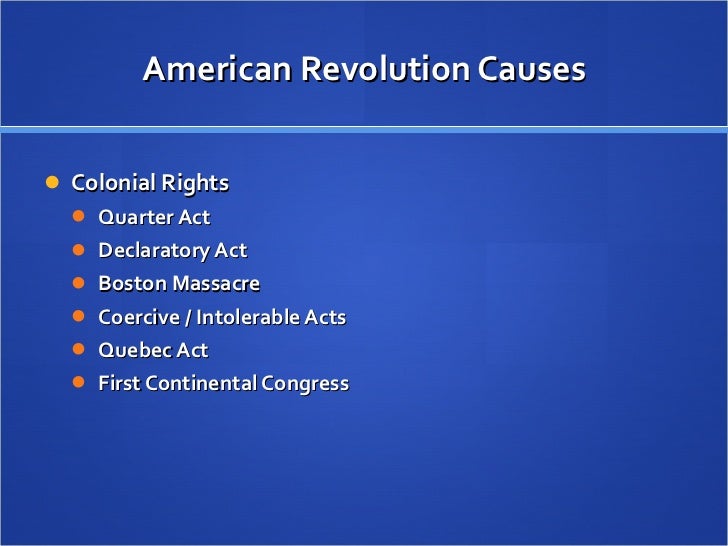 American Revolution Causes

- Colonial Rights
  - Quarter Act
  - Declaratory Act
  - Boston Massacre
  - Coercive / Intolerable Acts
  - Quebec Act
  - First Continental Congress